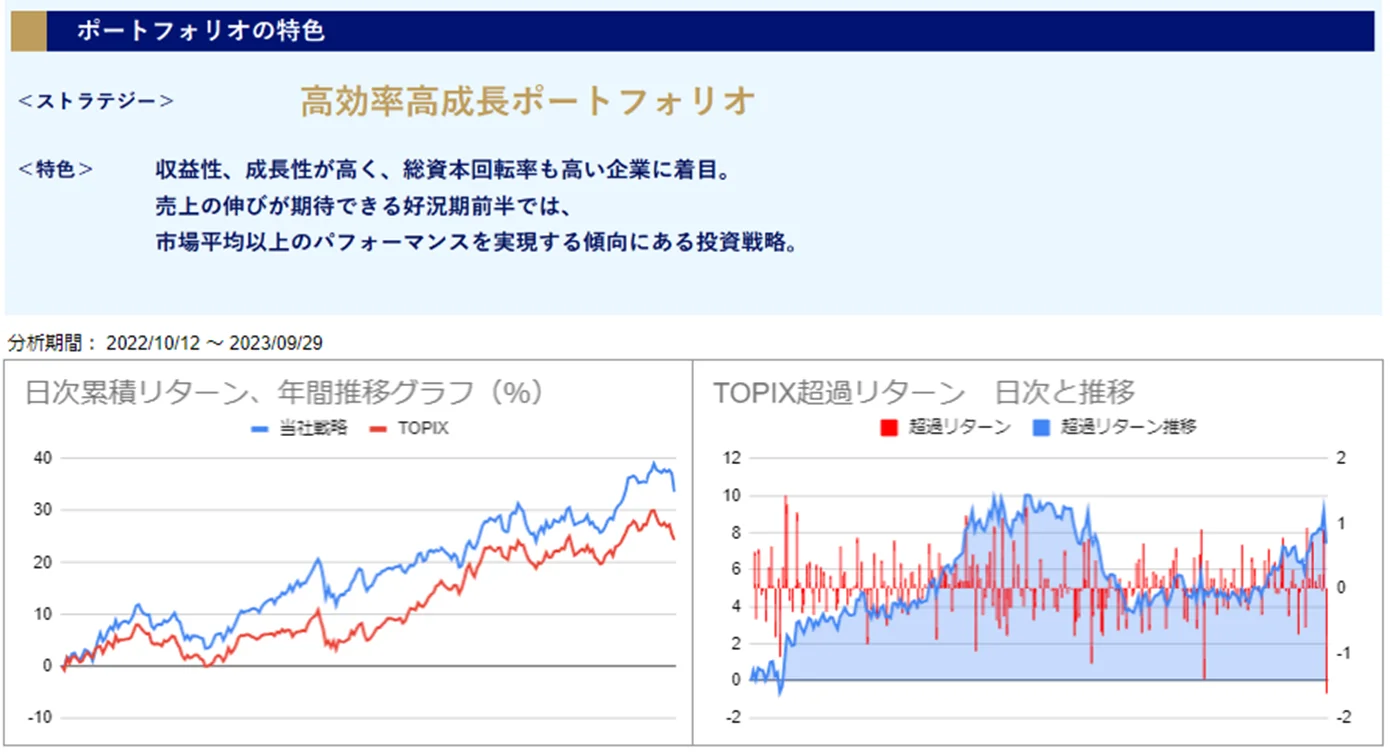 ポートフォリオの特色

＜ストラテジー＞　高効率高成長ポートフォリオ

＜特色＞　収益性、成長性が高く、総資本回転率も高い企業に着目。
売上の伸びが期待できる好況期前半では、
市場平均以上のパフォーマンスを実現する傾向にある投資戦略。

分析期間： 2022/10/12 ～ 2023/09/29

日次累積リターン、年間推移グラフ（%）

当社戦略　TOPIX

40
30
20
10
0
-10

TOPIX超過リターン　日次と推移

超過リターン　超過リターン推移

12
10
8
6
4
2
0
-2

2
1
0
-1
-2